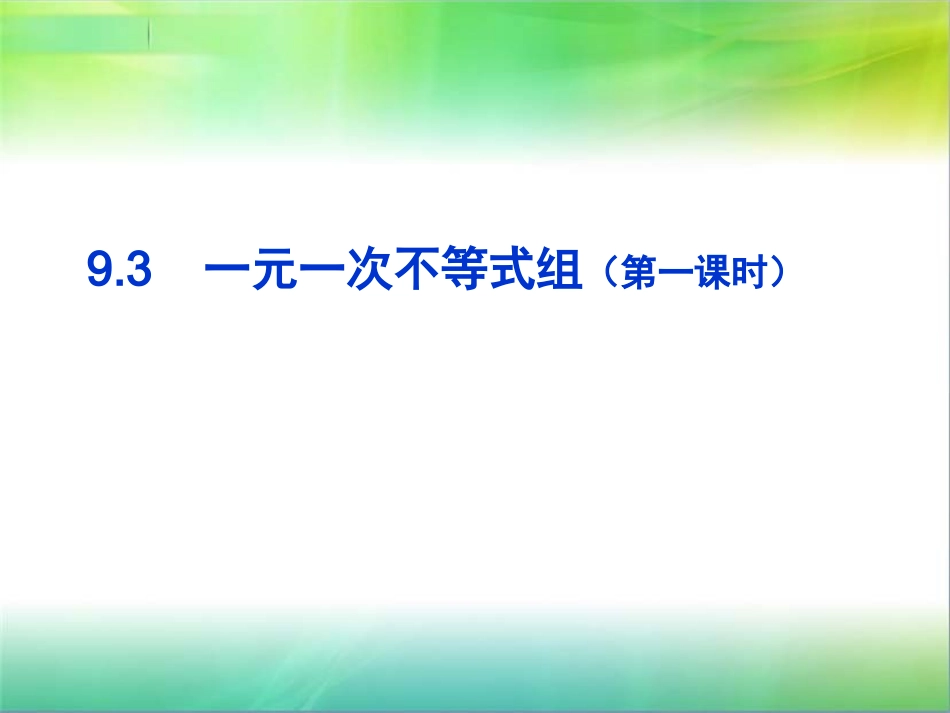 9.3 一元一次不等式组（第一课时）